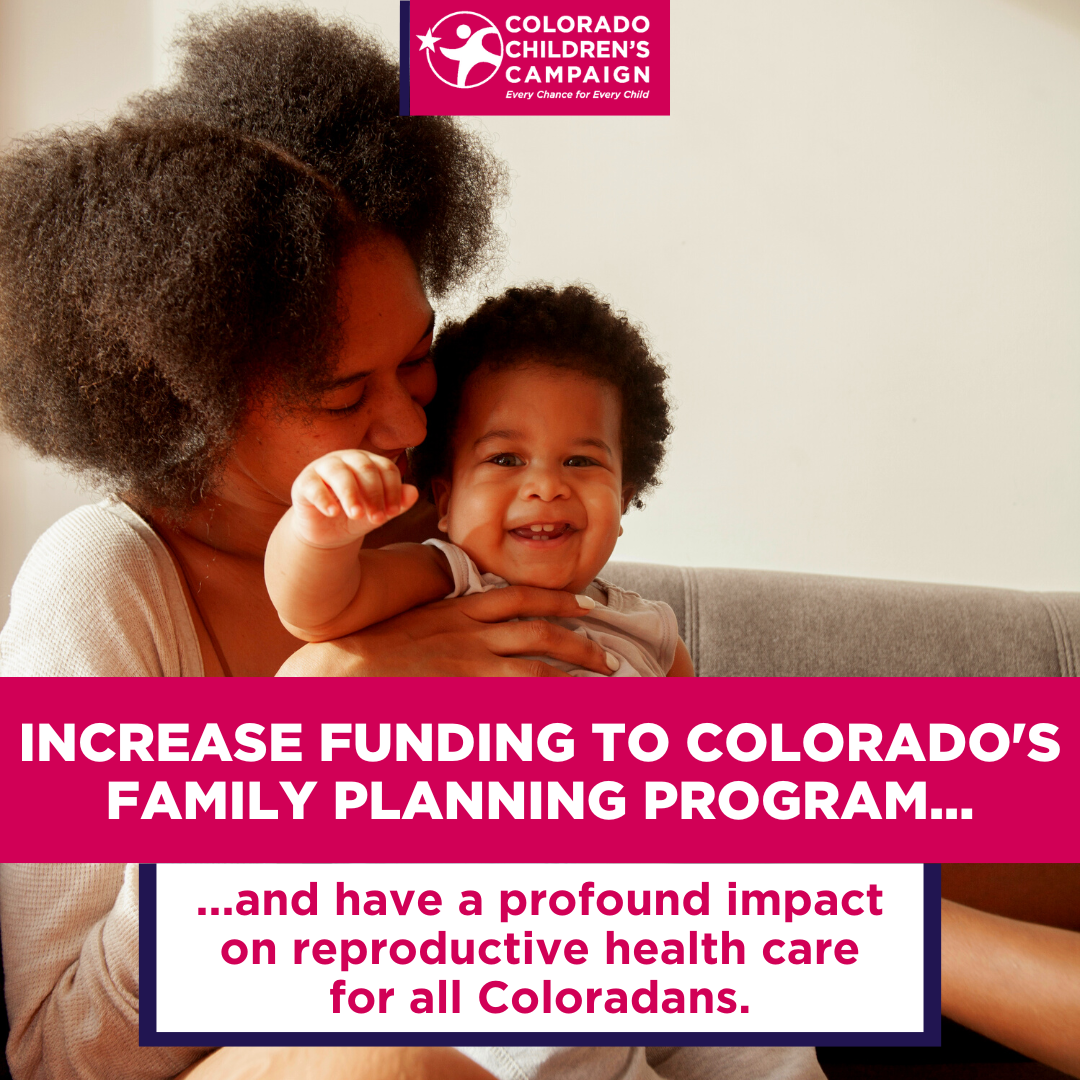 COLORADO CHILDREN'S CAMPAIGN
Every Chance for Every Child

INCREASE FUNDING TO COLORADO'S FAMILY PLANNING PROGRAM...

...and have a profound impact on reproductive health care for all Coloradans.